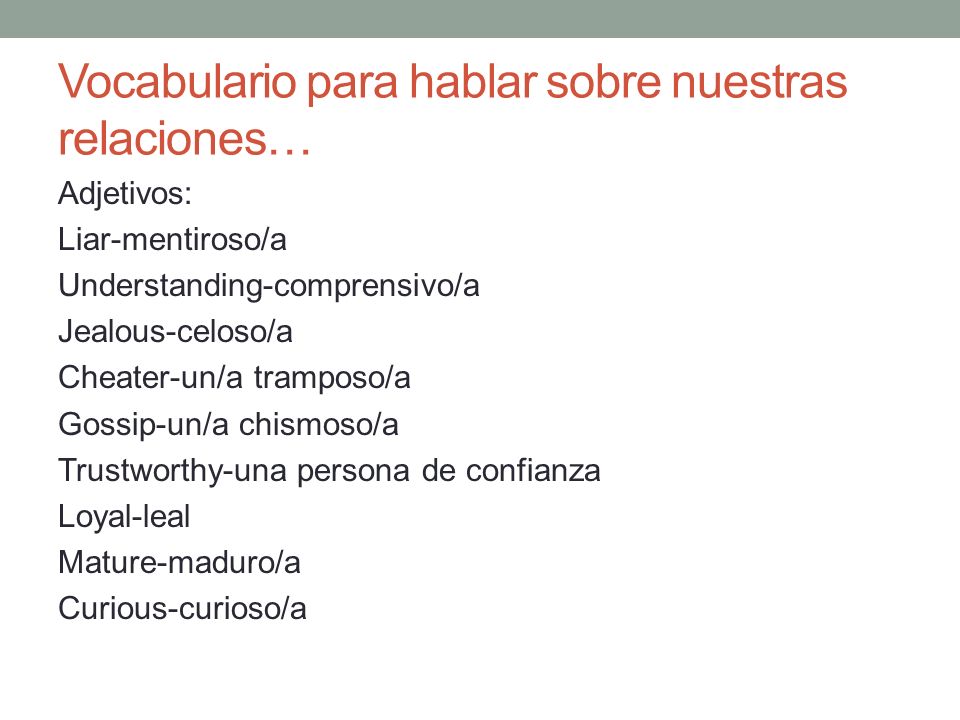 Vocabulario para hablar sobre nuestras relaciones…

Adjetivos:
Liar-mentiroso/a
Understanding-comprensivo/a
Jealous-celoso/a
Cheater-un/a tramposo/a
Gossip-un/a chismoso/a
Trustworthy-una persona de confianza
Loyal-leal
Mature-maduro/a
Curious-curioso/a